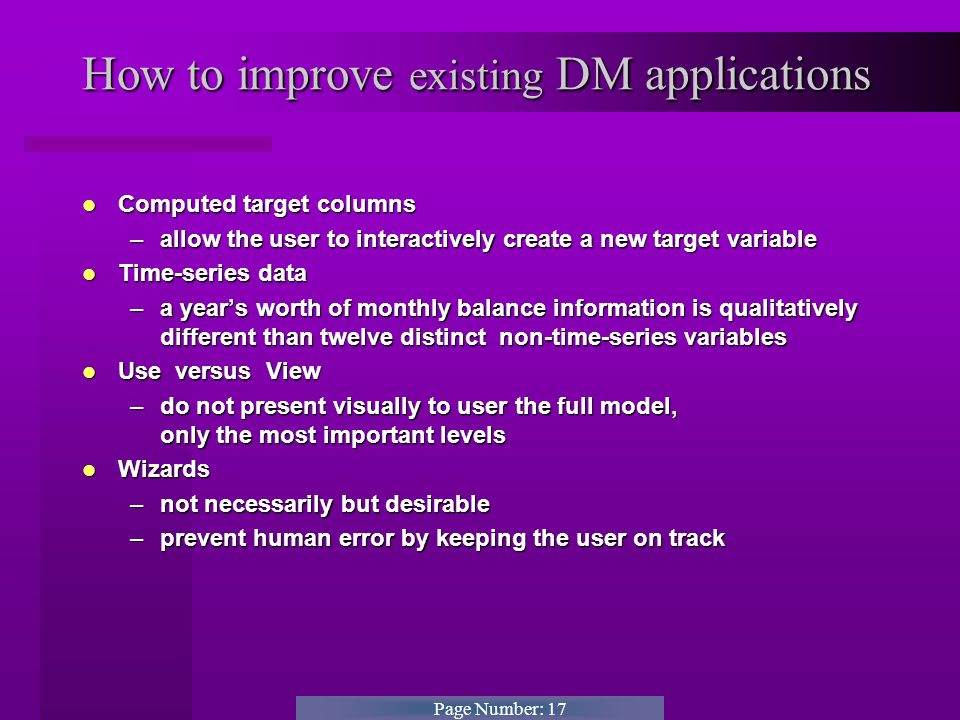 How to improve existing DM applications

- Computed target columns
  – allow the user to interactively create a new target variable
- Time-series data
  – a year's worth of monthly balance information is qualitatively different than twelve distinct non-time-series variables
- Use versus View
  – do not present visually to user the full model, only the most important levels
- Wizards
  – not necessarily but desirable
  – prevent human error by keeping the user on track

Page Number: 17